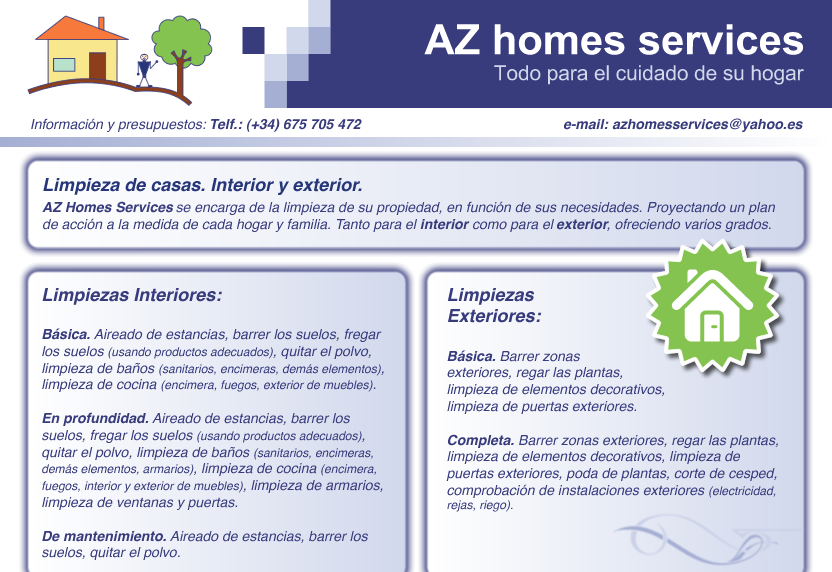 AZ homes services
Todo para el cuidado de su hogar

Información y presupuestos: Telf.: (+34) 675 705 472

e-mail: azhomesservices@yahoo.es

Limpieza de casas. Interior y exterior.
AZ Homes Services se encarga de la limpieza de su propiedad, en función de sus necesidades. Proyectando un plan de acción a la medida de cada hogar y familia. Tanto para el interior como para el exterior, ofreciendo varios grados.

Limpiezas Interiores:

Básica. Aireado de estancias, barrer los suelos, fregar los suelos (usando productos adecuados), quitar el polvo, limpieza de baños (sanitarios, encimeras, demás elementos), limpieza de cocina (encimera, fuegos, exterior de muebles).

En profundidad. Aireado de estancias, barrer los suelos, fregar los suelos (usando productos adecuados), quitar el polvo, limpieza de baños (sanitarios, encimeras, demás elementos, armarios), limpieza de cocina (encimera, fuegos, interior y exterior de muebles), limpieza de armarios, limpieza de ventanas y puertas.

De mantenimiento. Aireado de estancias, barrer los suelos, quitar el polvo.

Limpiezas Exteriores:

Básica. Barrer zonas exteriores, regar las plantas, limpieza de elementos decorativos, limpieza de puertas exteriores.

Completa. Barrer zonas exteriores, regar las plantas, limpieza de elementos decorativos, limpieza de puertas exteriores, poda de plantas, corte de cesped, comprobación de instalaciones exteriores (electricidad, rejas, riego).